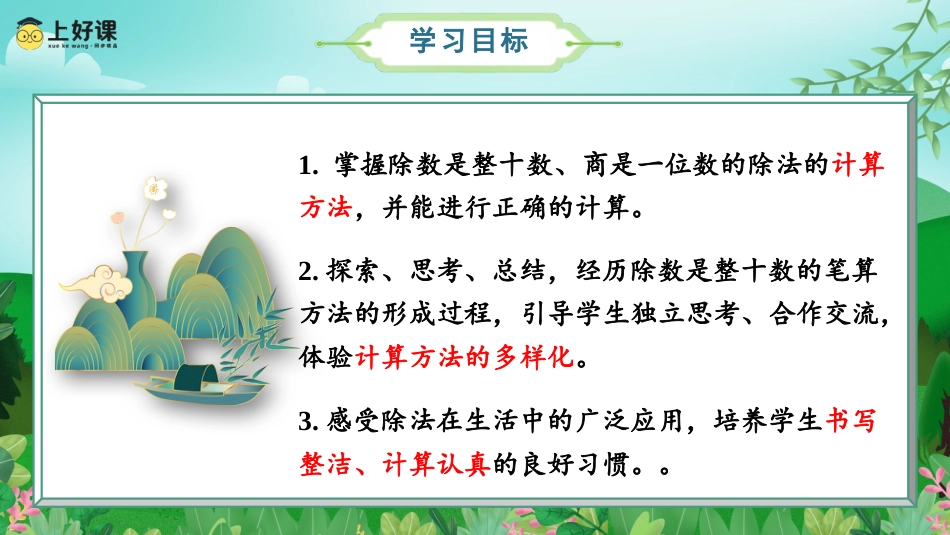 上好课
xue ke wang · 同步精品

学习目标

1. 掌握除数是整十数、商是一位数的除法的计算方法，并能进行正确的计算。

2. 探索、思考、总结，经历除数是整十数的笔算方法的形成过程，引导学生独立思考、合作交流，体验计算方法的多样化。

3. 感受除法在生活中的广泛应用，培养学生书写整洁、计算认真的良好习惯。。